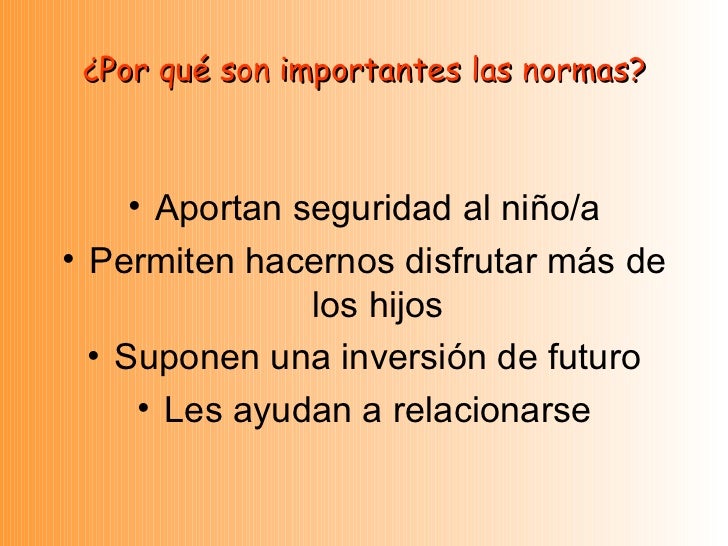 ¿Por qué son importantes las normas?

• Aportan seguridad al niño/a
• Permiten hacernos disfrutar más de los hijos
• Suponen una inversión de futuro
• Les ayudan a relacionarse